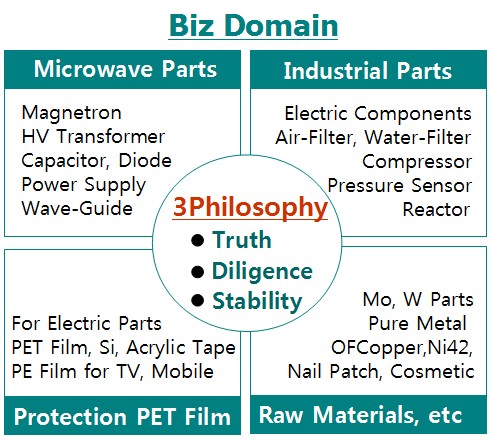 Biz Domain

Microwave Parts

Magnetron
HV Transformer
Capacitor, Diode
Power Supply
Wave-Guide

Industrial Parts

Electric Components
Air-Filter, Water-Filter
Compressor
Pressure Sensor
Reactor

3Philosophy

● Truth
● Diligence
● Stability

For Electric Parts
PET Film, Si, Acrylic Tape
PE Film for TV, Mobile

Protection PET Film

Mo, W Parts
Pure Metal
OFCopper,Ni42,
Nail Patch, Cosmetic

Raw Materials, etc